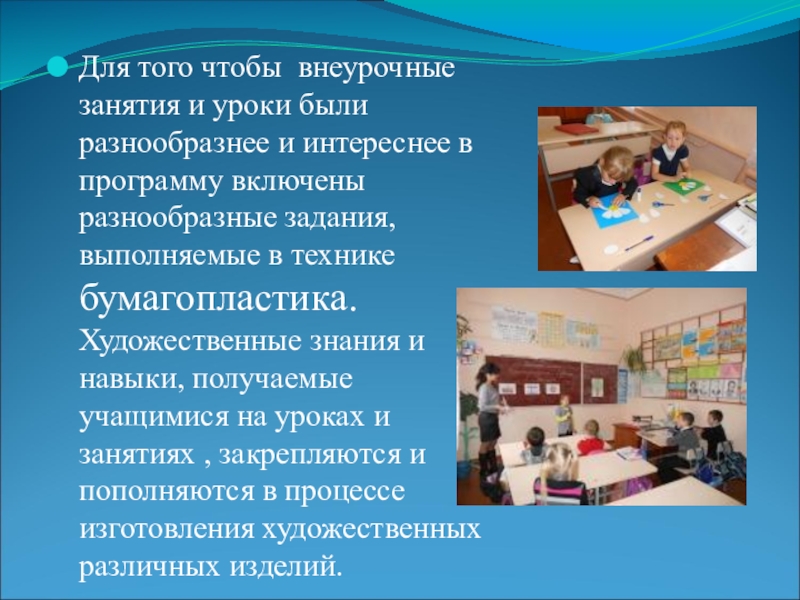 Для того чтобы  внеурочные занятия и уроки были разнообразнее и интереснее в программу включены разнообразные задания, выполняемые в технике бумагопластика. Художественные знания и навыки, получаемые учащимися на уроках и занятиях , закрепляются и пополняются в процессе изготовления художественных различных изделий.